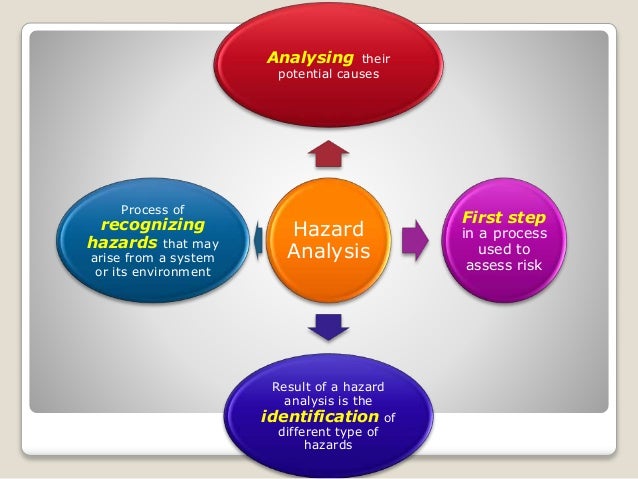 Analysing their potential causes

Process of recognizing hazards that may arise from a system or its environment

Hazard Analysis

First step in a process used to assess risk

Result of a hazard analysis is the identification of different type of hazards